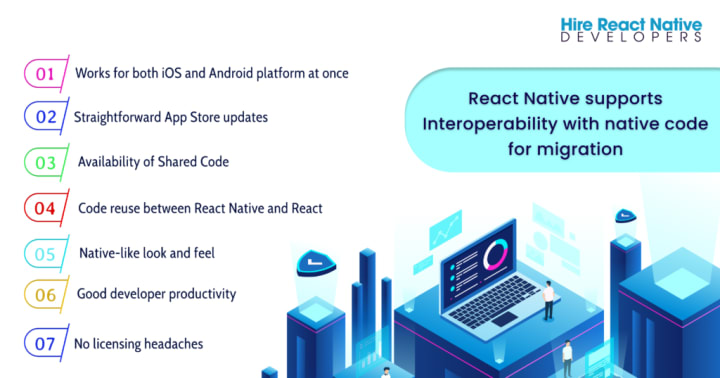 Hire React Native
DEVELOPERS

01 Works for both iOS and Android platform at once

02 Straightforward App Store updates

03 Availability of Shared Code

04 Code reuse between React Native and React

05 Native-like look and feel

06 Good developer productivity

07 No licensing headaches

React Native supports Interoperability with native code for migration